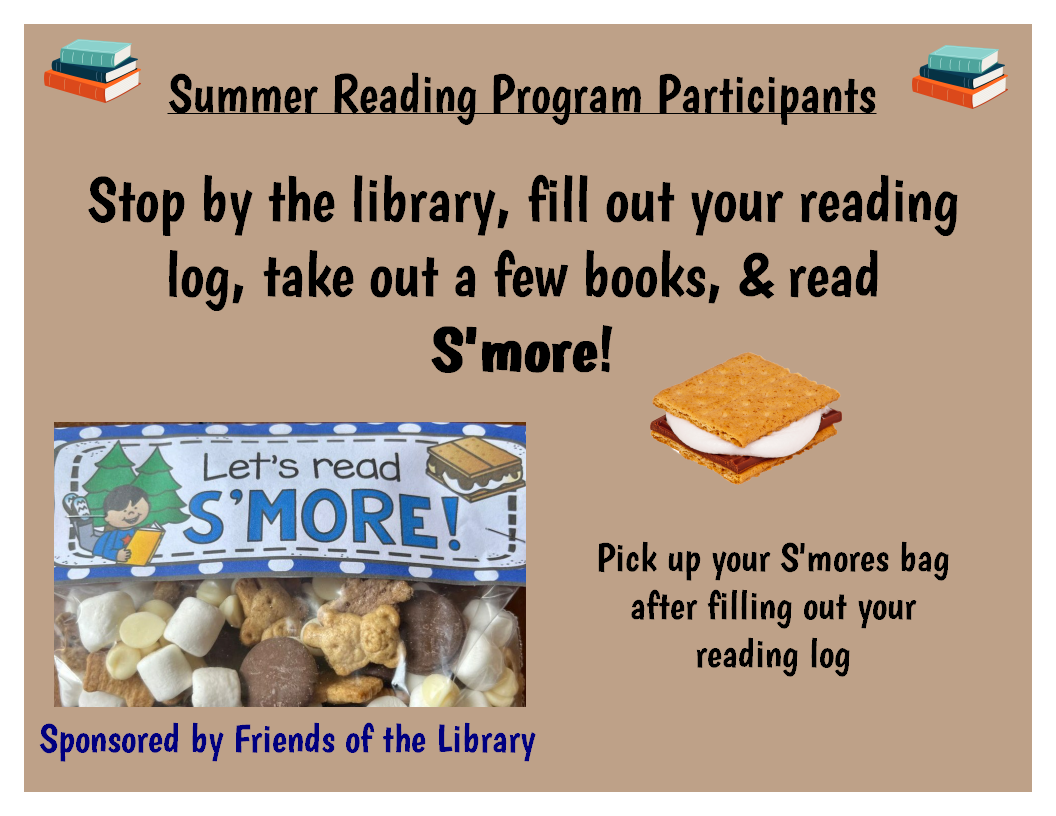 Summer Reading Program Participants

Stop by the library, fill out your reading log, take out a few books, & read S'more!

Let's read S'MORE!

Pick up your S'mores bag after filling out your reading log

Sponsored by Friends of the Library